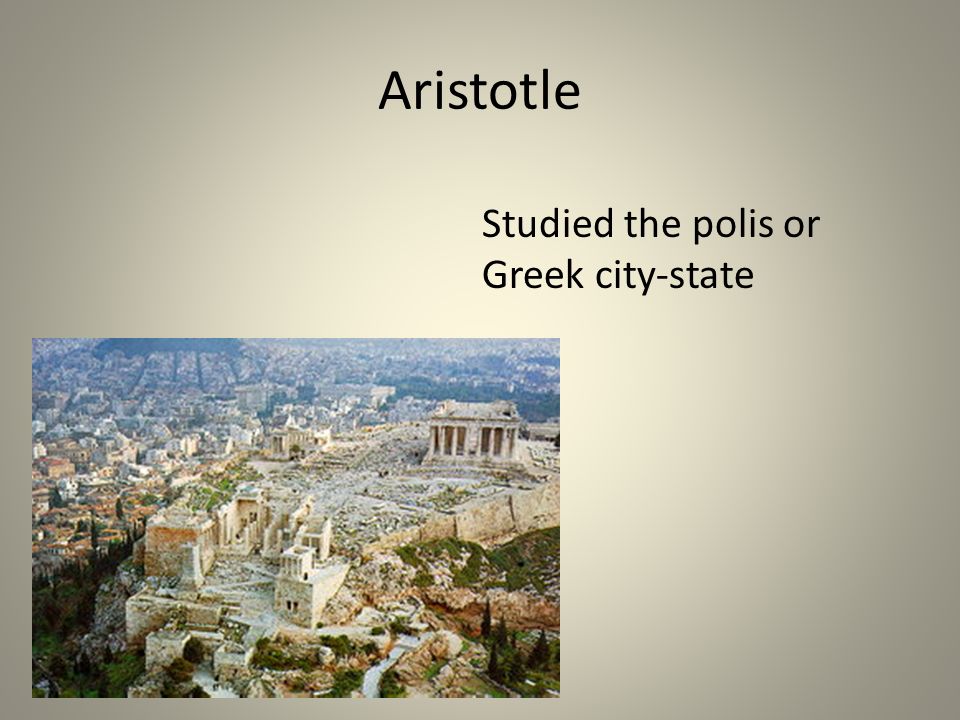 Aristotle

Studied the polis or Greek city-state